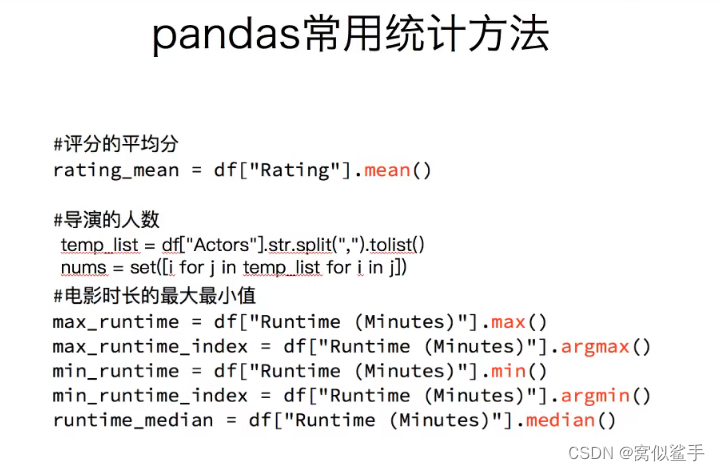 pandas常用统计方法

#评分的平均分
rating_mean = df["Rating"].mean()

#导演的人数
temp_list = df["Actors"].str.split(",").tolist()
nums = set([i for j in temp_list for i in j])

#电影时长的最大最小值
max_runtime = df["Runtime (Minutes)"].max()
max_runtime_index = df["Runtime (Minutes)"].argmax()
min_runtime = df["Runtime (Minutes)"].min()
min_runtime_index = df["Runtime (Minutes)"].argmin()
runtime_median = df["Runtime (Minutes)"].median()

CSDN @窝似鲨手